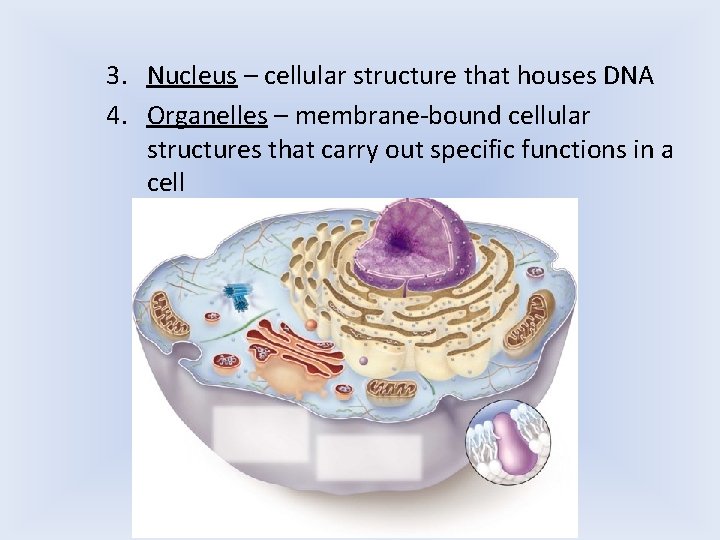 3. Nucleus – cellular structure that houses DNA

4. Organelles – membrane-bound cellular structures that carry out specific functions in a cell